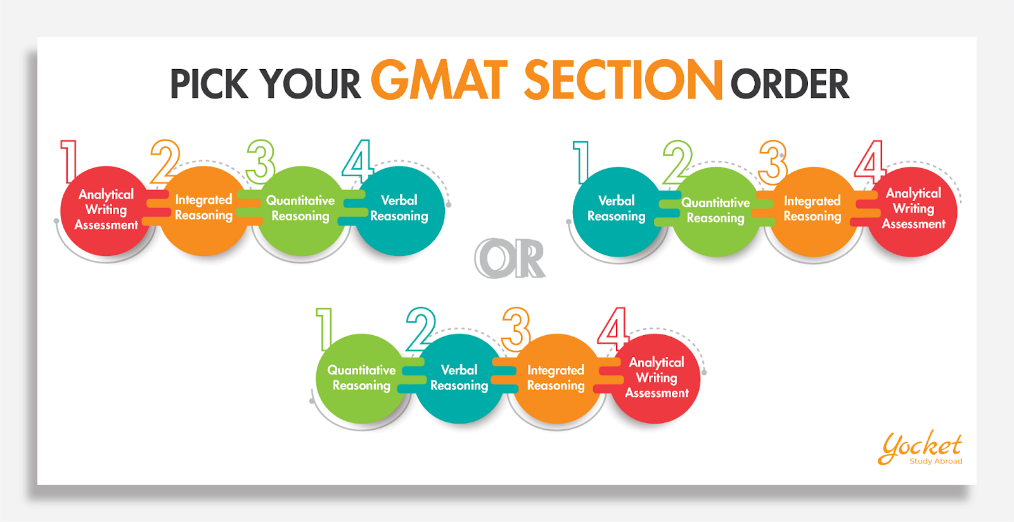 PICK YOUR GMAT SECTION ORDER

1 Analytical Writing Assessment
2 Integrated Reasoning
3 Quantitative Reasoning
4 Verbal Reasoning

1 Verbal Reasoning
2 Quantitative Reasoning
3 Integrated Reasoning
4 Analytical Writing Assessment

OR

1 Quantitative Reasoning
2 Verbal Reasoning
3 Integrated Reasoning
4 Analytical Writing Assessment

Yocket
Study Abroad